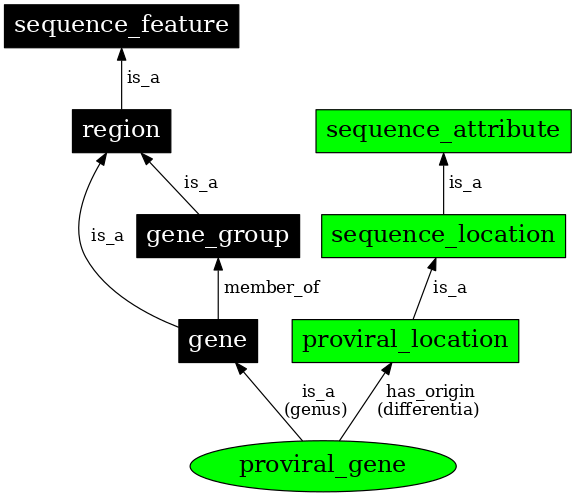 sequence_feature

is_a

region

sequence_attribute

is_a

is_a

is_a

gene_group

sequence_location

member_of

is_a

gene

proviral_location

is_a
(genus)

has_origin
(differentia)

proviral_gene